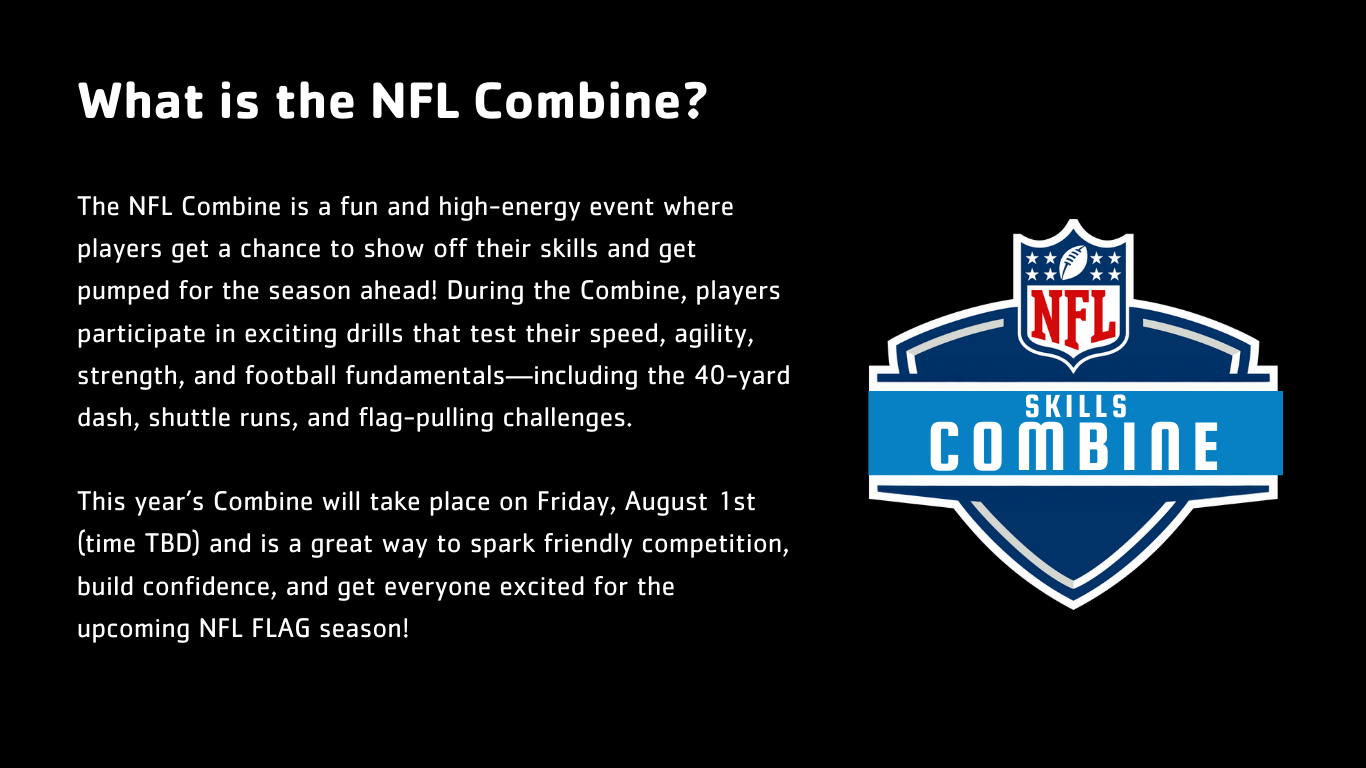 What is the NFL Combine?

The NFL Combine is a fun and high-energy event where players get a chance to show off their skills and get pumped for the season ahead! During the Combine, players participate in exciting drills that test their speed, agility, strength, and football fundamentals—including the 40-yard dash, shuttle runs, and flag-pulling challenges.

This year's Combine will take place on Friday, August 1st (time TBD) and is a great way to spark friendly competition, build confidence, and get everyone excited for the upcoming NFL FLAG season!

NFL
SKILLS
COMBINE